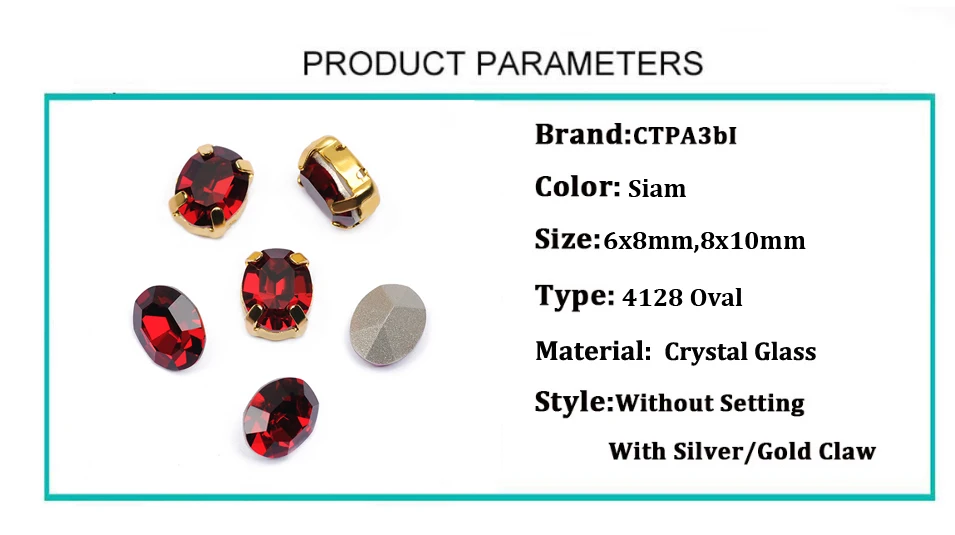 PRODUCT PARAMETERS

Brand:CTPA3bI

Color: Siam

Size:6x8mm,8x10mm

Type: 4128 Oval

Material: Crystal Glass

Style:Without Setting

With Silver/Gold Claw